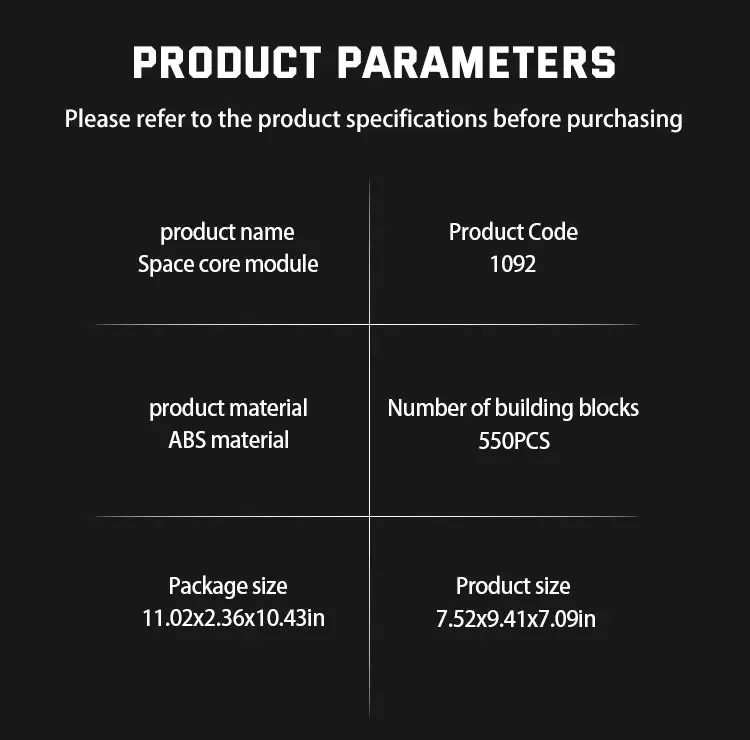 PRODUCT PARAMETERS

Please refer to the product specifications before purchasing

| product name Space core module | Product Code 1092 |
|---|---|
| product material ABS material | Number of building blocks 550PCS |
| Package size 11.02x2.36x10.43in | Product size 7.52x9.41x7.09in |